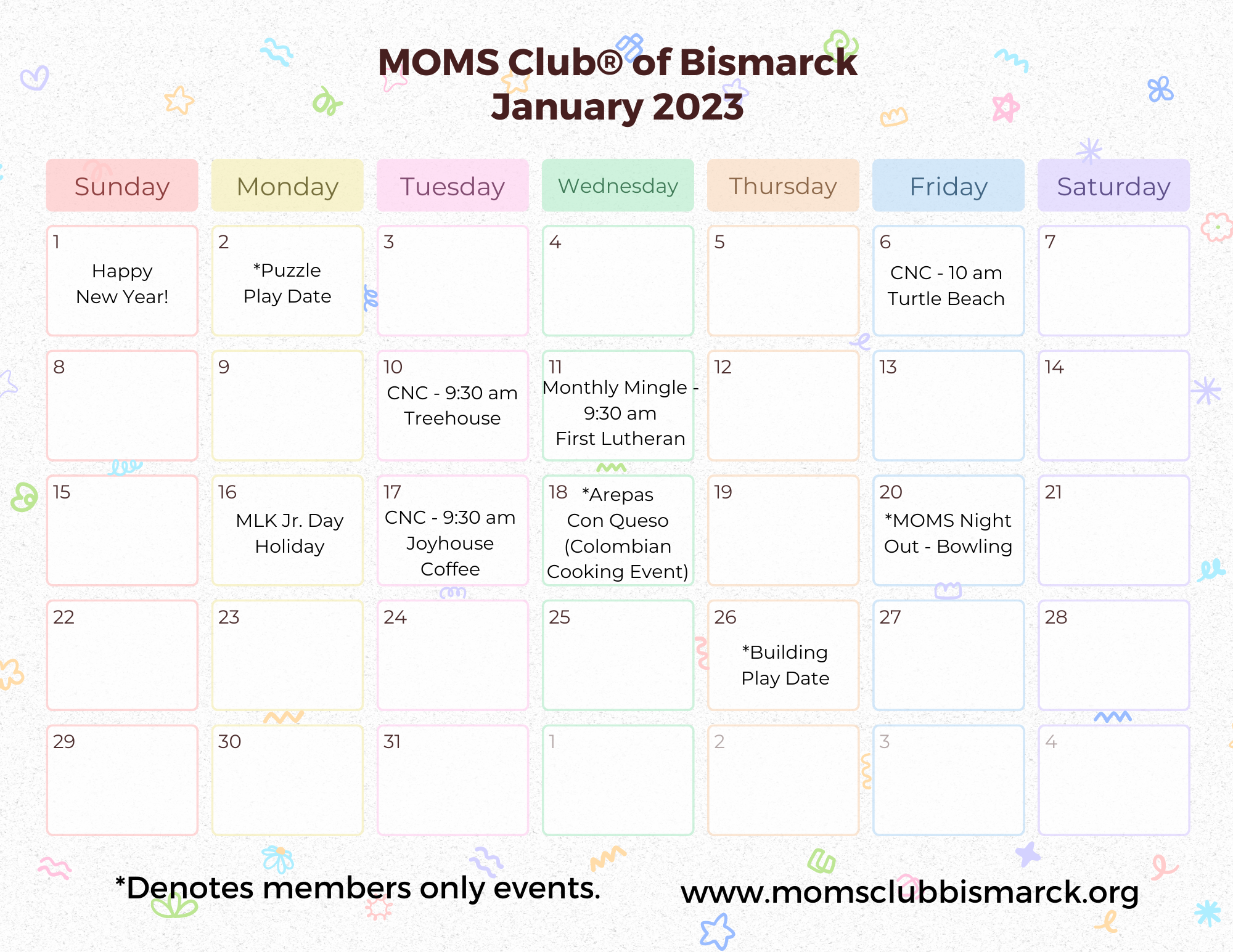 MOMS Club® of Bismarck
January 2023

| Sunday | Monday | Tuesday | Wednesday | Thursday | Friday | Saturday |
|---|---|---|---|---|---|---|
| 1 Happy New Year! | 2 *Puzzle Play Date | 3 | 4 | 5 | 6 CNC - 10 am Turtle Beach | 7 |
| 8 | 9 | 10 CNC - 9:30 am Treehouse | 11 Monthly Mingle - 9:30 am First Lutheran | 12 | 13 | 14 |
| 15 | 16 MLK Jr. Day Holiday | 17 CNC - 9:30 am Joyhouse Coffee | 18 *Arepas Con Queso (Colombian Cooking Event) | 19 | 20 *MOMS Night Out - Bowling | 21 |
| 22 | 23 | 24 | 25 | 26 *Building Play Date | 27 | 28 |
| 29 | 30 | 31 | 1 | 2 | 3 | 4 |

*Denotes members only events.

www.momsclubbismarck.org